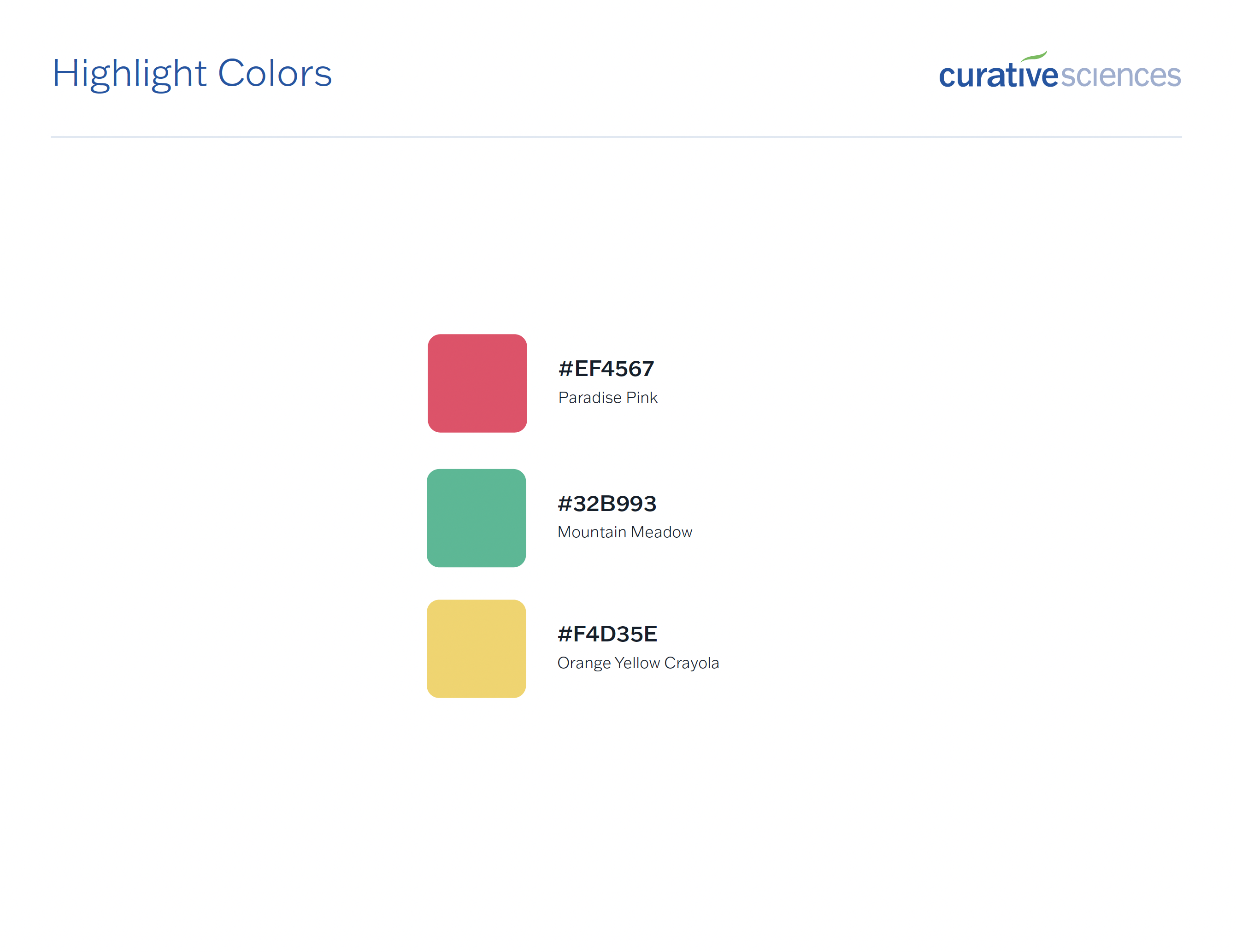 Highlight Colors

curativesciences

#EF4567
Paradise Pink

#32B993
Mountain Meadow

#F4D35E
Orange Yellow Crayola